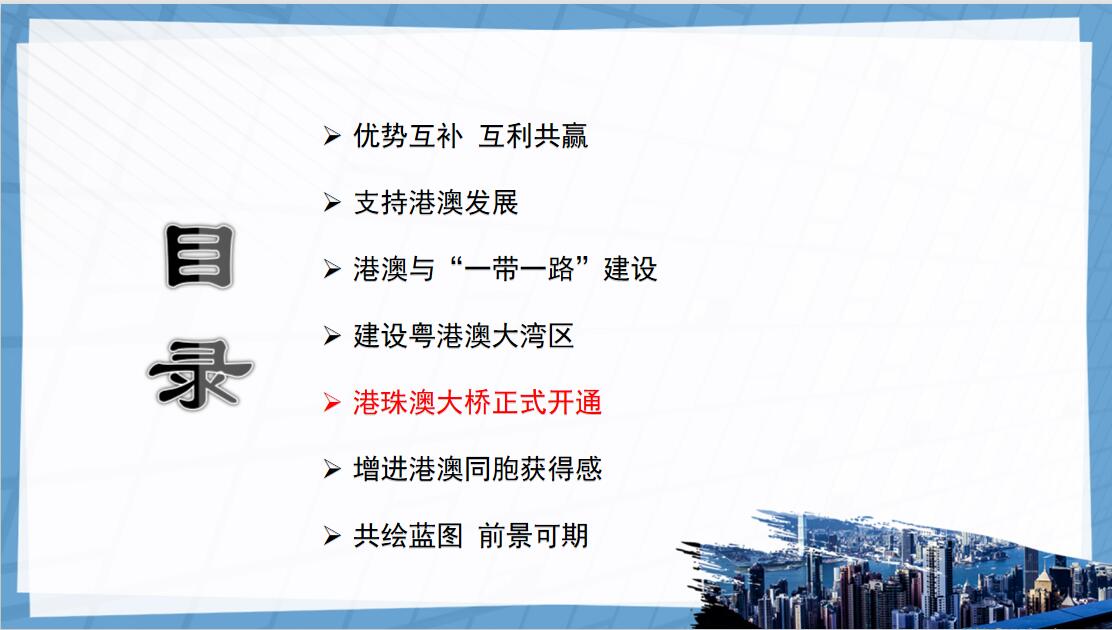 目录

➢ 优势互补 互利共赢

➢ 支持港澳发展

➢ 港澳与“一带一路”建设

➢ 建设粤港澳大湾区

➢ 港珠澳大桥正式开通

➢ 增进港澳同胞获得感

➢ 共绘蓝图 前景可期